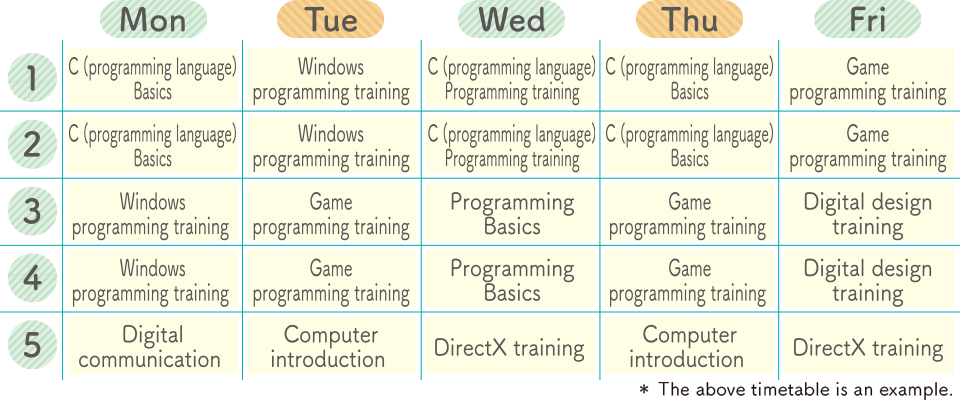 |   | Mon | Tue | Wed | Thu | Fri |
|---|---|---|---|---|---|
| 1 | C (programming language) Basics | Windows programming training | C (programming language) Programming training | C (programming language) Basics | Game programming training |
| 2 | C (programming language) Basics | Windows programming training | C (programming language) Programming training | C (programming language) Basics | Game programming training |
| 3 | Windows programming training | Game programming training | Programming Basics | Game programming training | Digital design training |
| 4 | Windows programming training | Game programming training | Programming Basics | Game programming training | Digital design training |
| 5 | Digital communication | Computer introduction | DirectX training | Computer introduction | DirectX training |

* The above timetable is an example.